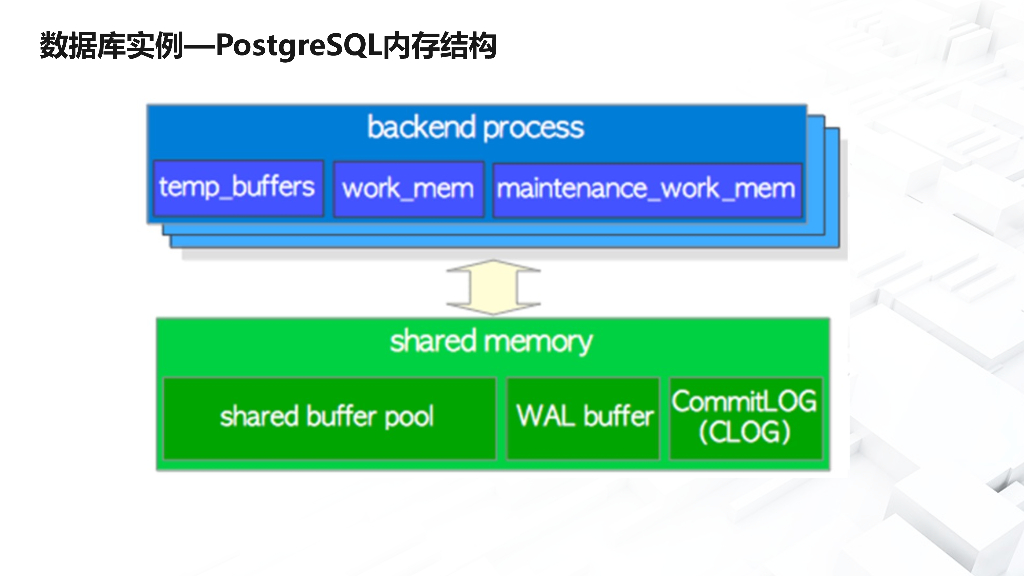 数据库实例—PostgreSQL内存结构

backend process

temp_buffers

work_mem

maintenance_work_mem

shared memory

shared buffer pool

WAL buffer

CommitLOG (CLOG)